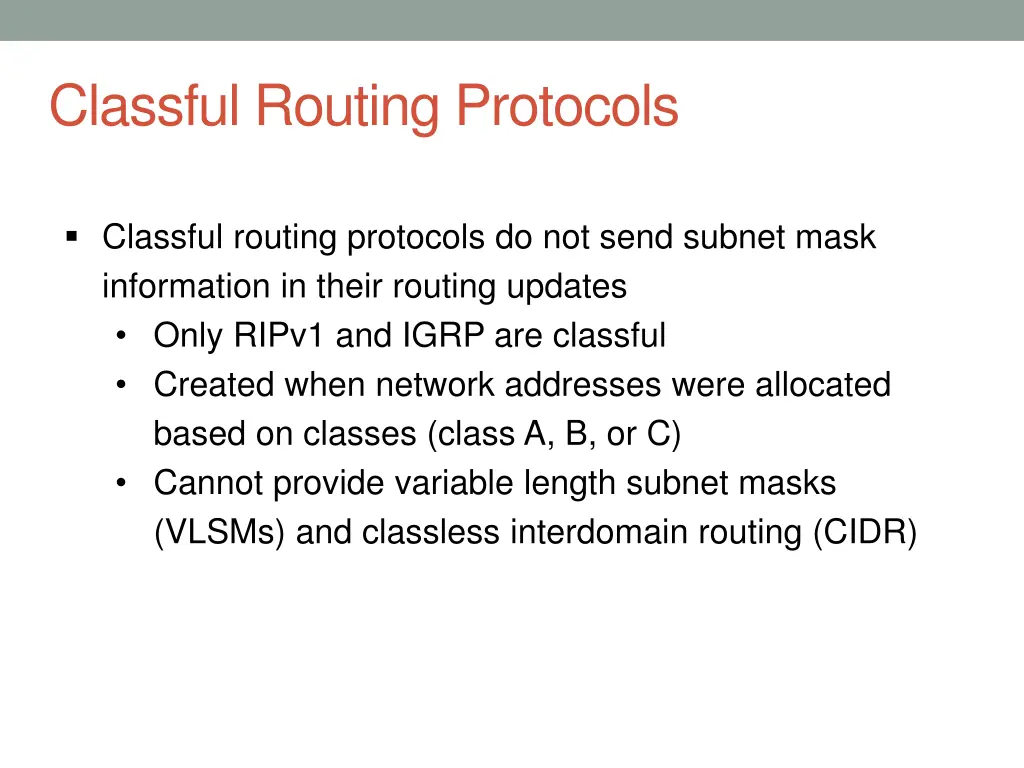 Classful Routing Protocols

▪ Classful routing protocols do not send subnet mask information in their routing updates
• Only RIPv1 and IGRP are classful
• Created when network addresses were allocated based on classes (class A, B, or C)
• Cannot provide variable length subnet masks (VLSMs) and classless interdomain routing (CIDR)